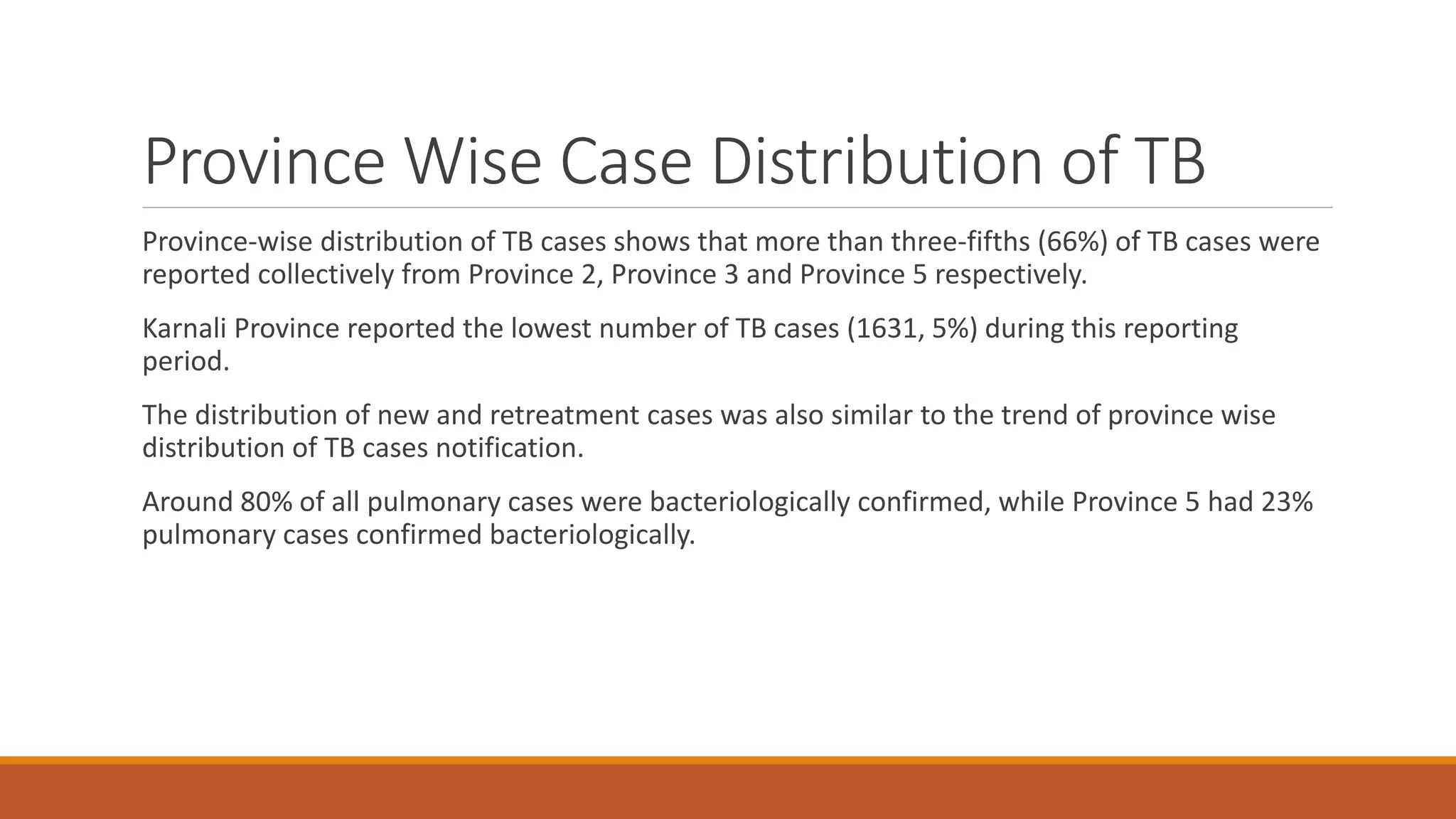 Province Wise Case Distribution of TB

Province-wise distribution of TB cases shows that more than three-fifths (66%) of TB cases were reported collectively from Province 2, Province 3 and Province 5 respectively.

Karnali Province reported the lowest number of TB cases (1631, 5%) during this reporting period.

The distribution of new and retreatment cases was also similar to the trend of province wise distribution of TB cases notification.

Around 80% of all pulmonary cases were bacteriologically confirmed, while Province 5 had 23% pulmonary cases confirmed bacteriologically.